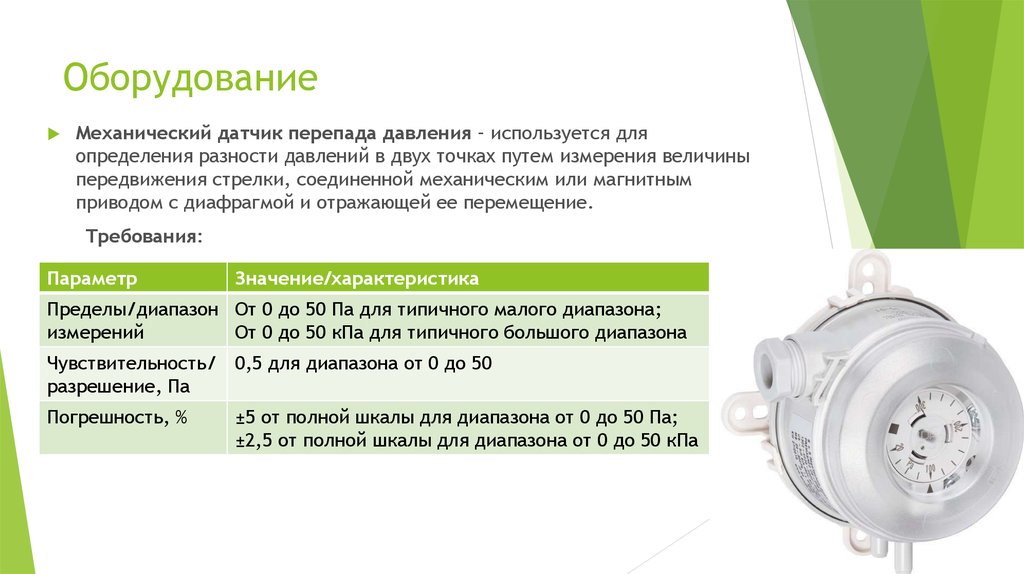 Оборудование

Механический датчик перепада давления – используется для определения разности давлений в двух точках путем измерения величины передвижения стрелки, соединенной механическим или магнитным приводом с диафрагмой и отражающей ее перемещение.

Требования:

| Параметр | Значение/характеристика |
|---|---|
| Пределы/диапазон измерений | От 0 до 50 Па для типичного малого диапазона; От 0 до 50 кПа для типичного большого диапазона |
| Чувствительность/ разрешение, Па | 0,5 для диапазона от 0 до 50 |
| Погрешность, % | ±5 от полной шкалы для диапазона от 0 до 50 Па; ±2,5 от полной шкалы для диапазона от 0 до 50 кПа |